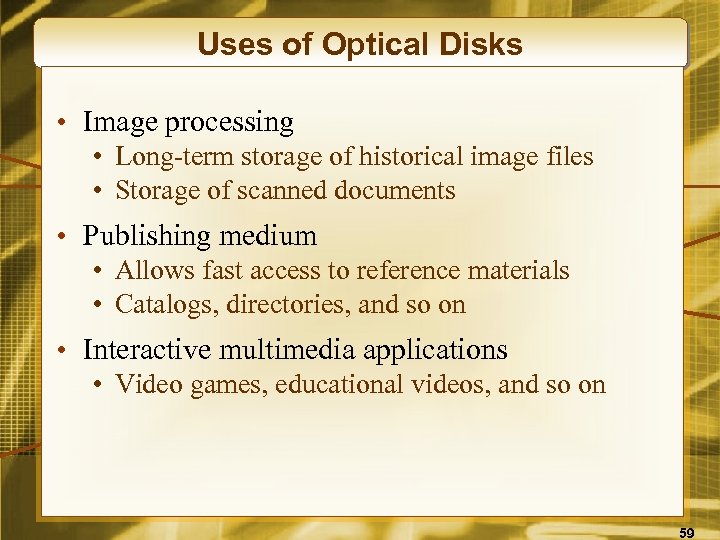 Uses of Optical Disks

• Image processing
  • Long-term storage of historical image files
  • Storage of scanned documents
• Publishing medium
  • Allows fast access to reference materials
  • Catalogs, directories, and so on
• Interactive multimedia applications
  • Video games, educational videos, and so on

59